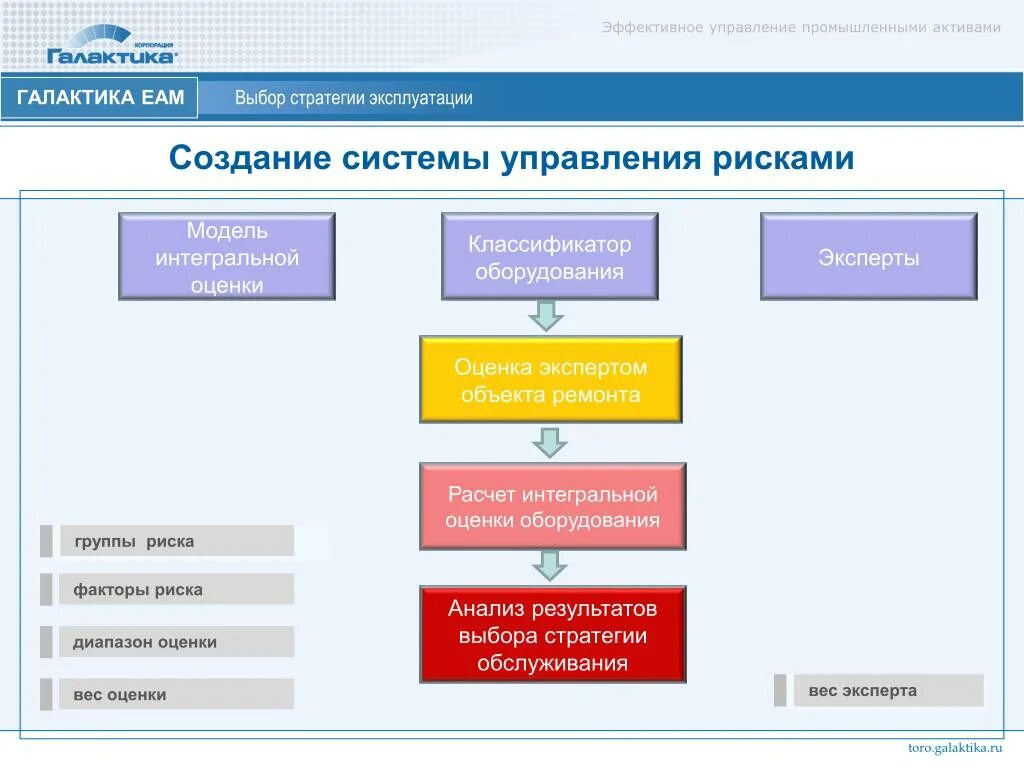 КОРПОРАЦИЯ
Галактика

Эффективное управление промышленными активами

ГАЛАКТИКА ЕАМ

Выбор стратегии эксплуатации

Создание системы управления рисками

Модель интегральной оценки

Классификатор оборудования

Эксперты

Оценка экспертом объекта ремонта

Расчет интегральной оценки оборудования

Анализ результатов выбора стратегии обслуживания

группы риска

факторы риска

диапазон оценки

вес оценки

вес эксперта

toro.galaktika.ru